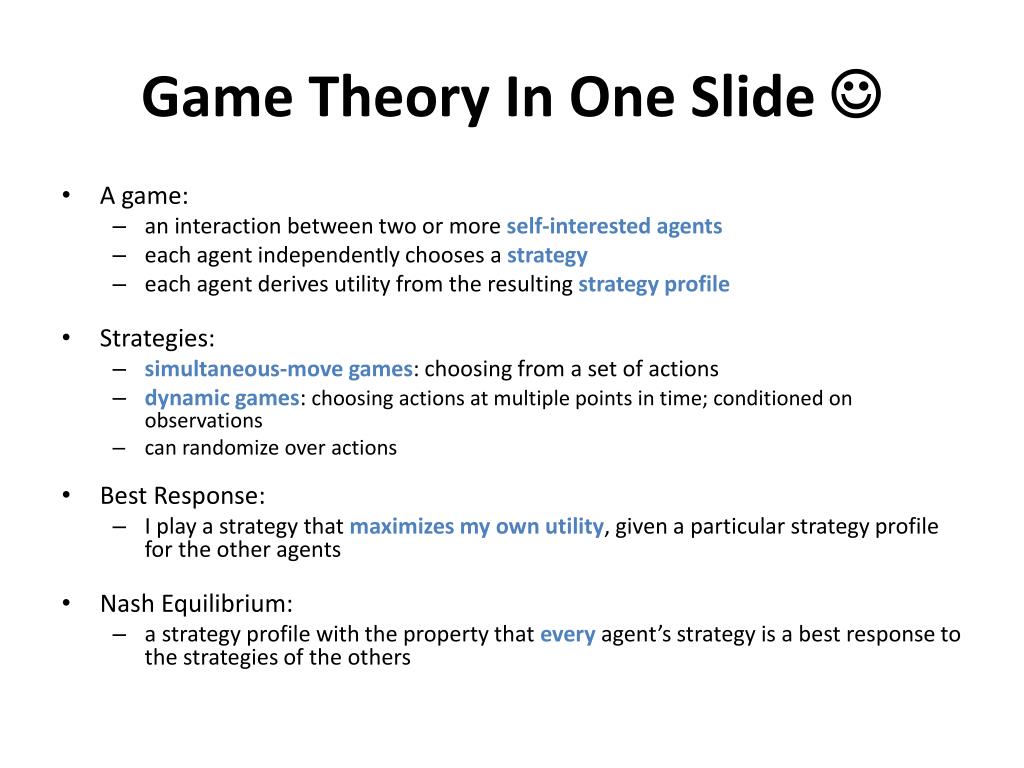 Game Theory In One Slide ☺

• A game:
– an interaction between two or more self-interested agents
– each agent independently chooses a strategy
– each agent derives utility from the resulting strategy profile

• Strategies:
– simultaneous-move games: choosing from a set of actions
– dynamic games: choosing actions at multiple points in time; conditioned on observations
– can randomize over actions

• Best Response:
– I play a strategy that maximizes my own utility, given a particular strategy profile for the other agents

• Nash Equilibrium:
– a strategy profile with the property that every agent's strategy is a best response to the strategies of the others